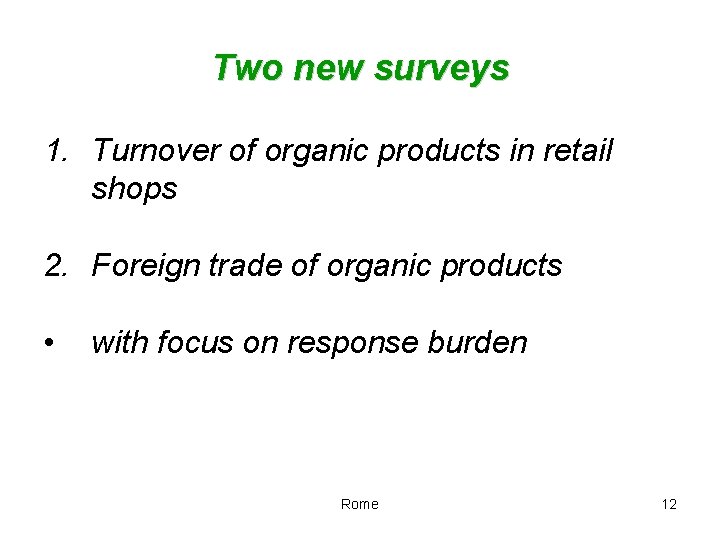 Two new surveys

1. Turnover of organic products in retail shops

2. Foreign trade of organic products

• with focus on response burden

Rome

12